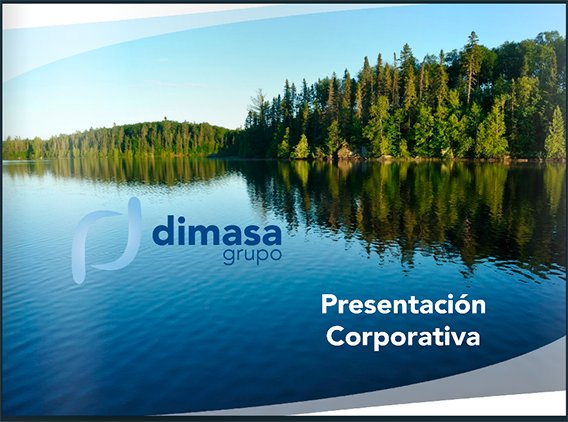 dimasa
grupo

Presentación
Corporativa